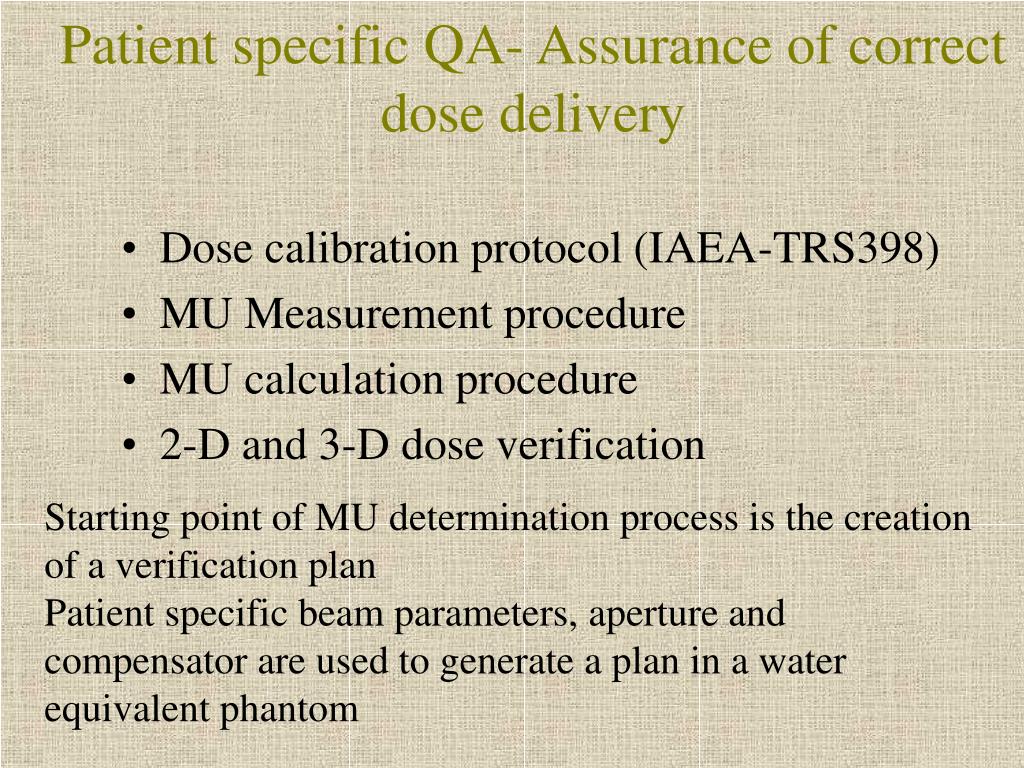 Patient specific QA- Assurance of correct dose delivery

• Dose calibration protocol (IAEA-TRS398)
• MU Measurement procedure
• MU calculation procedure
• 2-D and 3-D dose verification

Starting point of MU determination process is the creation of a verification plan
Patient specific beam parameters, aperture and compensator are used to generate a plan in a water equivalent phantom